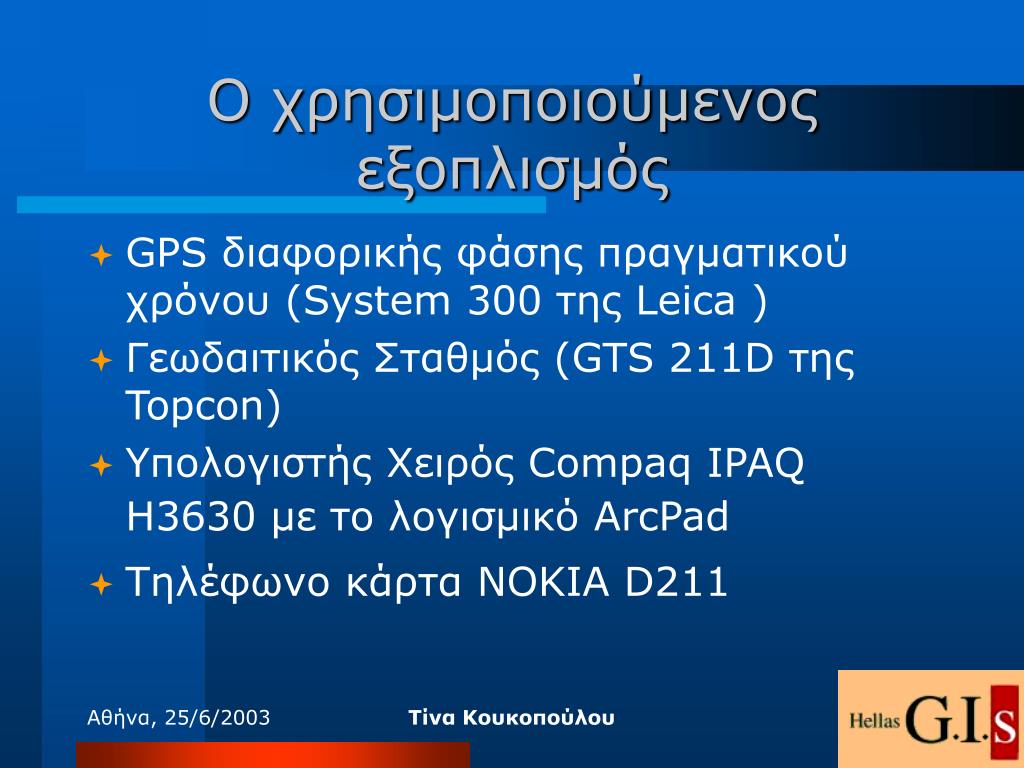 Ο χρησιμοποιούμενος εξοπλισμός

GPS διαφορικής φάσης πραγματικού χρόνου (System 300 της Leica )

Γεωδαιτικός Σταθμός (GTS 211D της Topcon)

Υπολογιστής Χειρός Compaq IPAQ H3630 με το λογισμικό ArcPad

Τηλέφωνο κάρτα NOKIA D211

Αθήνα, 25/6/2003

Τίνα Κουκοπούλου

Hellas G.I.S